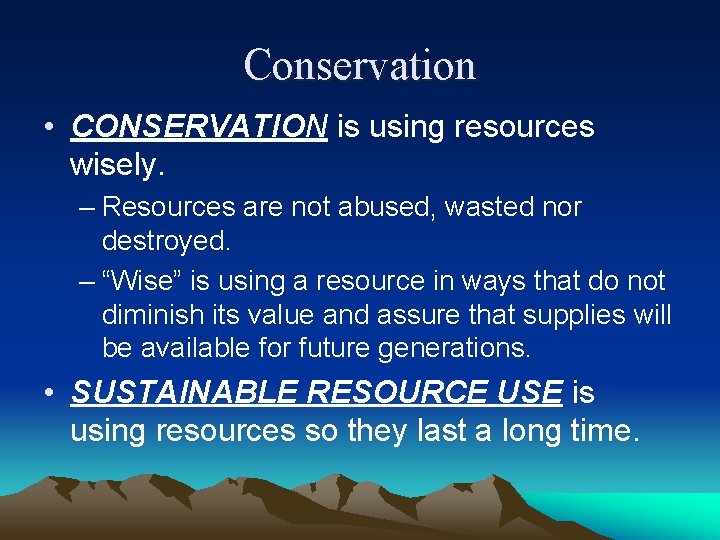 Conservation

• CONSERVATION is using resources wisely.

– Resources are not abused, wasted nor destroyed.

– “Wise” is using a resource in ways that do not diminish its value and assure that supplies will be available for future generations.

• SUSTAINABLE RESOURCE USE is using resources so they last a long time.